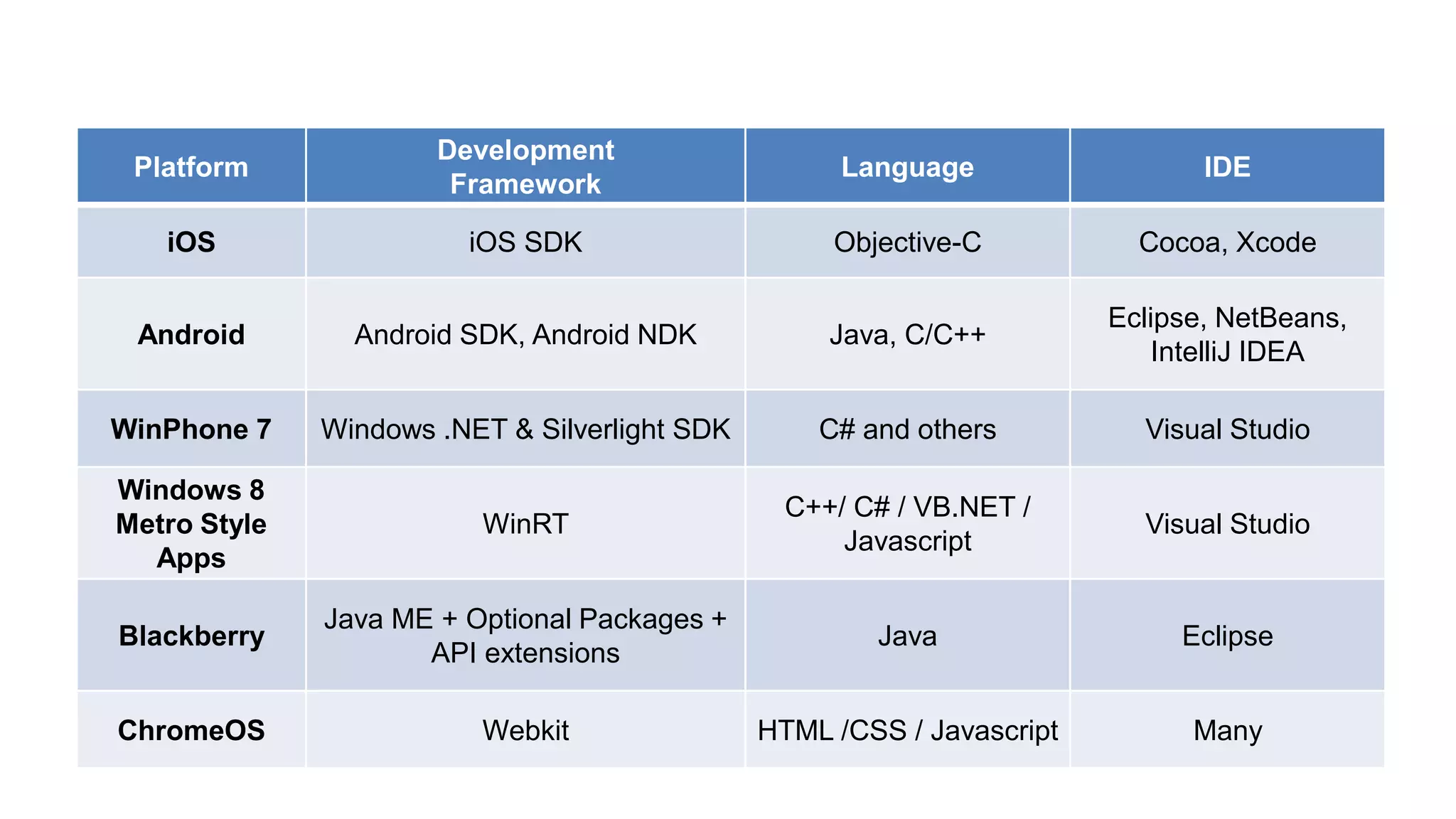 | Platform | Development Framework | Language | IDE |
|---|---|---|---|
| iOS | iOS SDK | Objective-C | Cocoa, Xcode |
| Android | Android SDK, Android NDK | Java, C/C++ | Eclipse, NetBeans, IntelliJ IDEA |
| WinPhone 7 | Windows .NET & Silverlight SDK | C# and others | Visual Studio |
| Windows 8 Metro Style Apps | WinRT | C++/ C# / VB.NET / Javascript | Visual Studio |
| Blackberry | Java ME + Optional Packages + API extensions | Java | Eclipse |
| ChromeOS | Webkit | HTML /CSS / Javascript | Many |